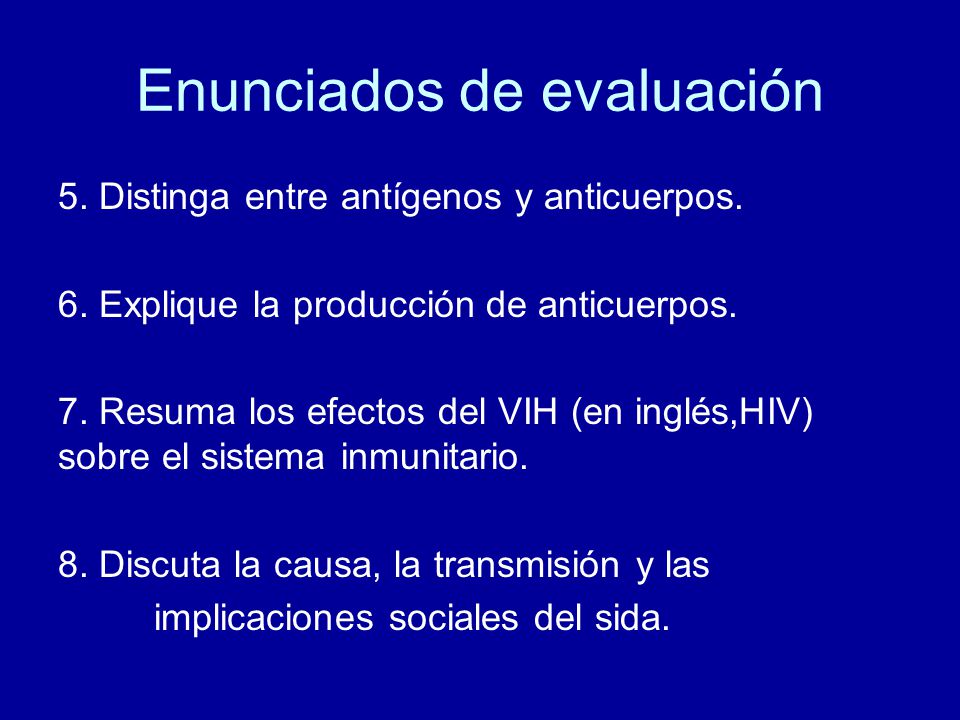 Enunciados de evaluación

5. Distinga entre antígenos y anticuerpos.

6. Explique la producción de anticuerpos.

7. Resuma los efectos del VIH (en inglés,HIV) sobre el sistema inmunitario.

8. Discuta la causa, la transmisión y las implicaciones sociales del sida.